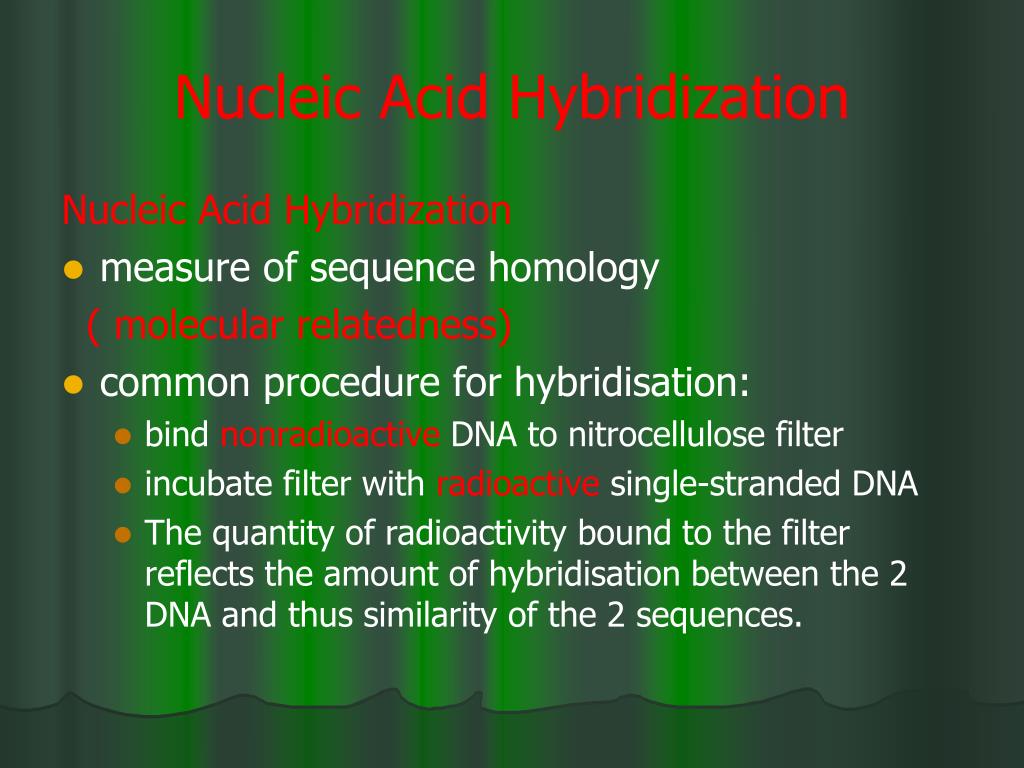 Nucleic Acid Hybridization

Nucleic Acid Hybridization

- measure of sequence homology
( molecular relatedness)
- common procedure for hybridisation:
  - bind nonradioactive DNA to nitrocellulose filter
  - incubate filter with radioactive single-stranded DNA
  - The quantity of radioactivity bound to the filter reflects the amount of hybridisation between the 2 DNA and thus similarity of the 2 sequences.